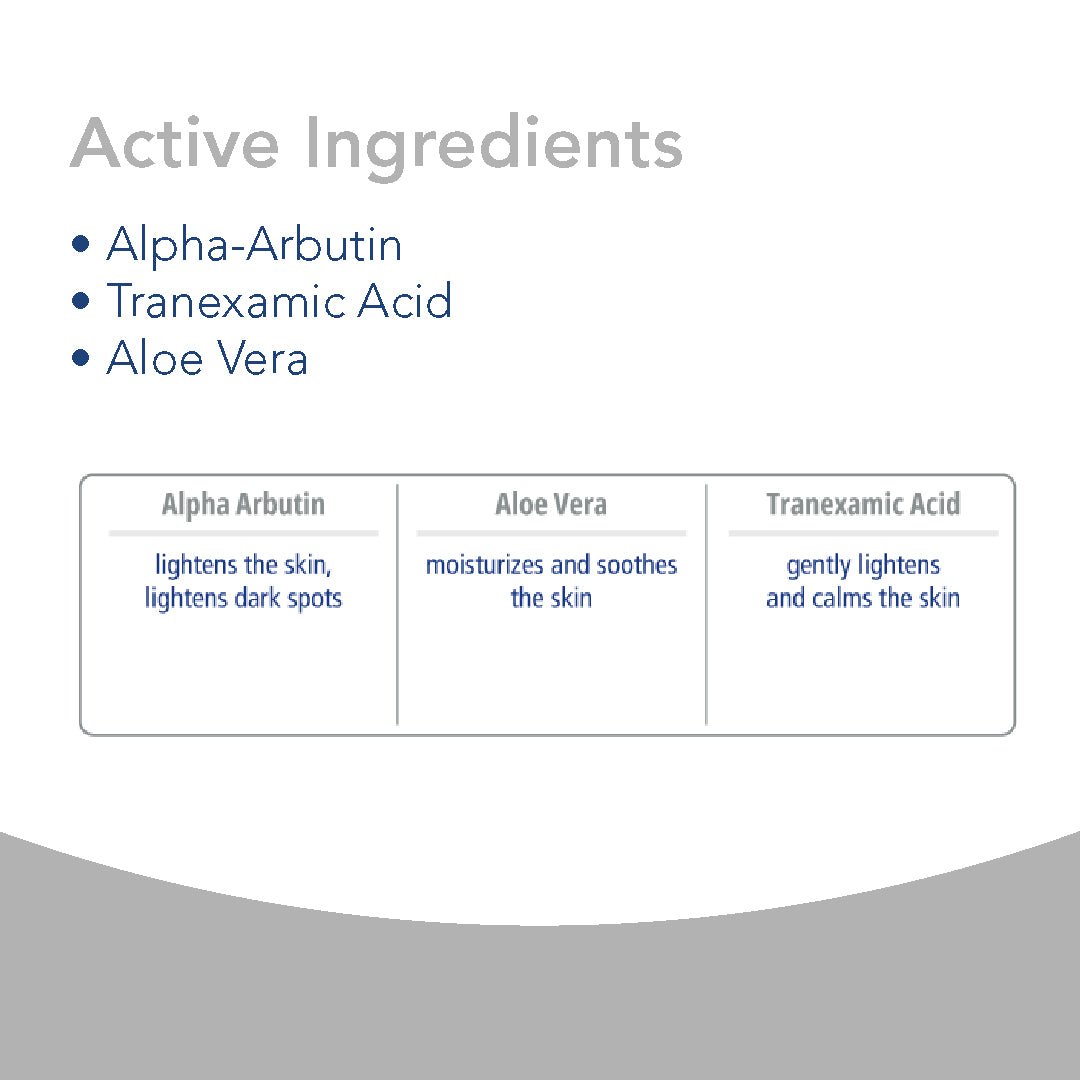 Active Ingredients

• Alpha-Arbutin
• Tranexamic Acid
• Aloe Vera

| Alpha Arbutin | Aloe Vera | Tranexamic Acid |
|---|---|---|
| lightens the skin, lightens dark spots | moisturizes and soothes the skin | gently lightens and calms the skin |